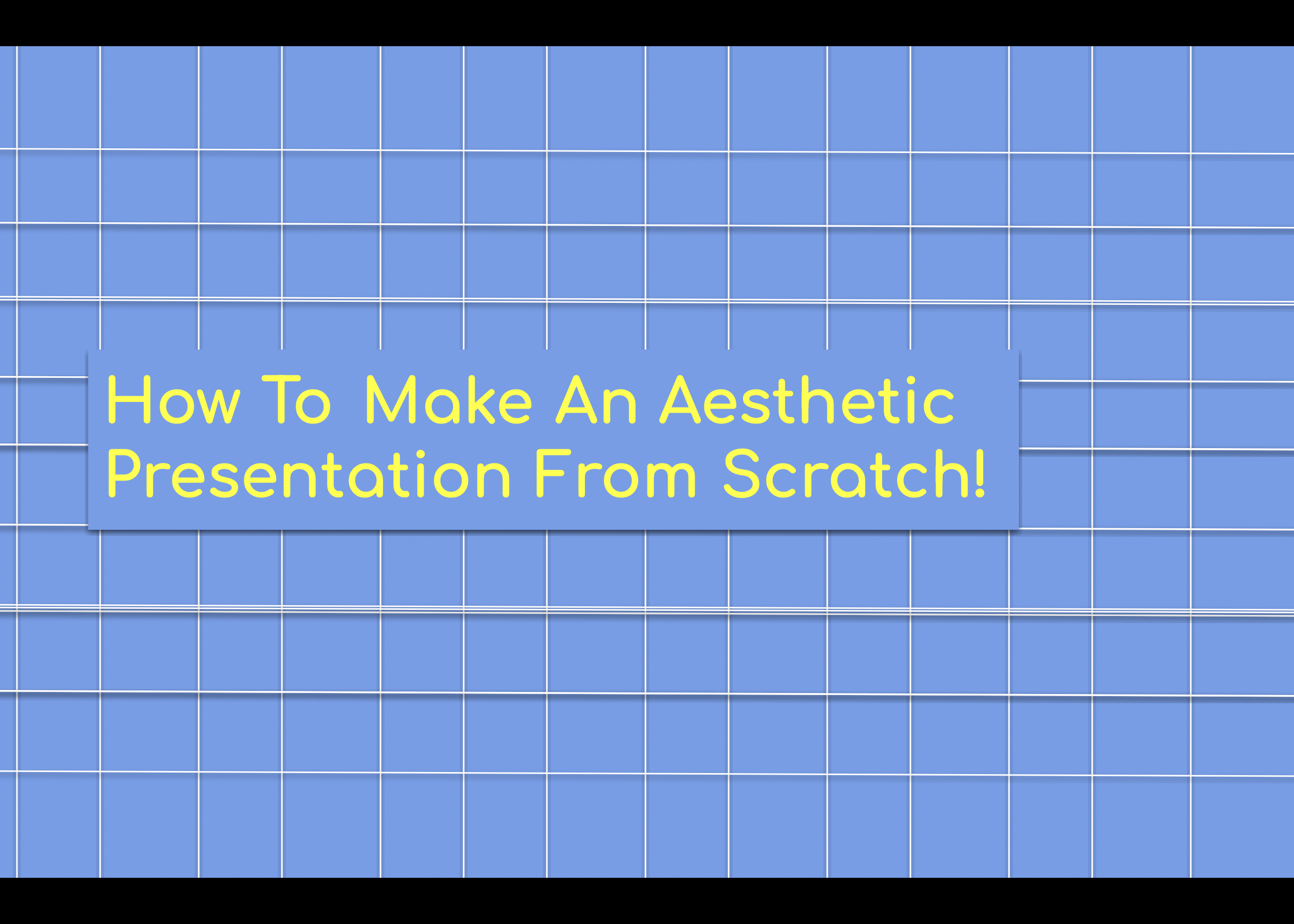 How To Make An Aesthetic Presentation From Scratch!